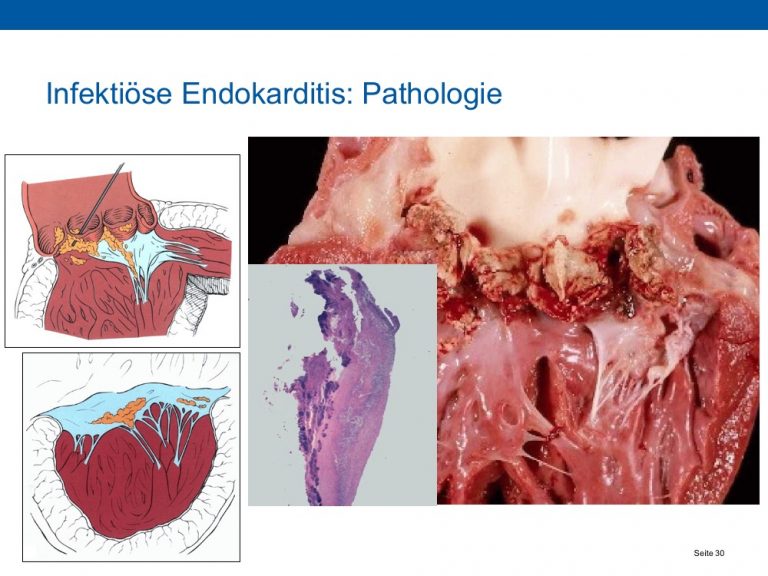 Infektiöse Endokarditis: Pathologie

Seite 30